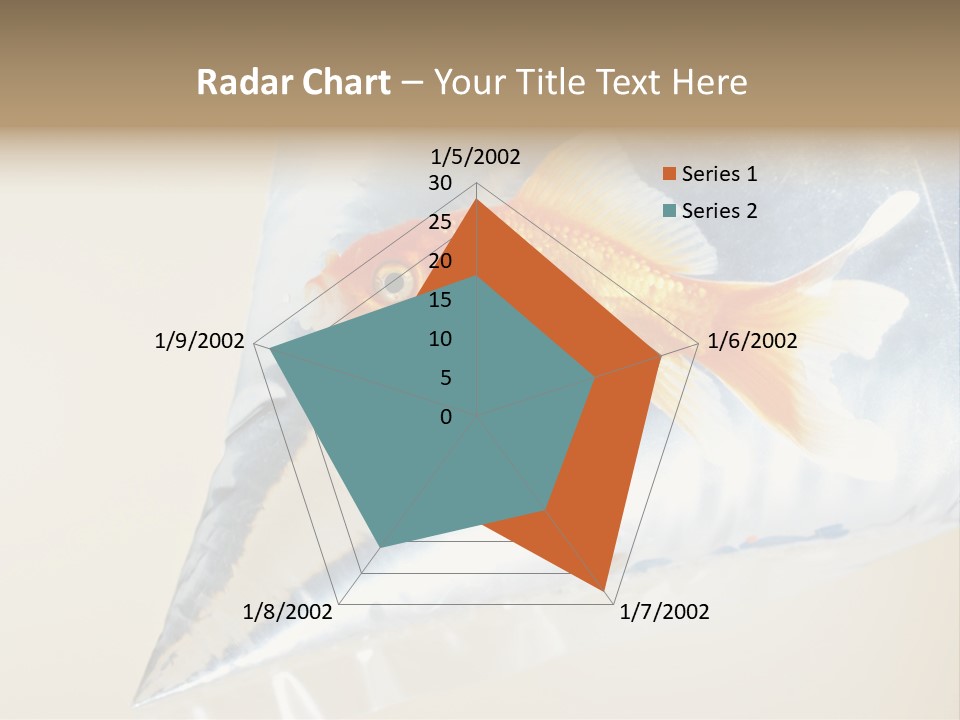 Radar Chart – Your Title Text Here

1/5/2002
30
25
20
15
10
5
0
1/6/2002
1/7/2002
1/8/2002
1/9/2002

Series 1
Series 2